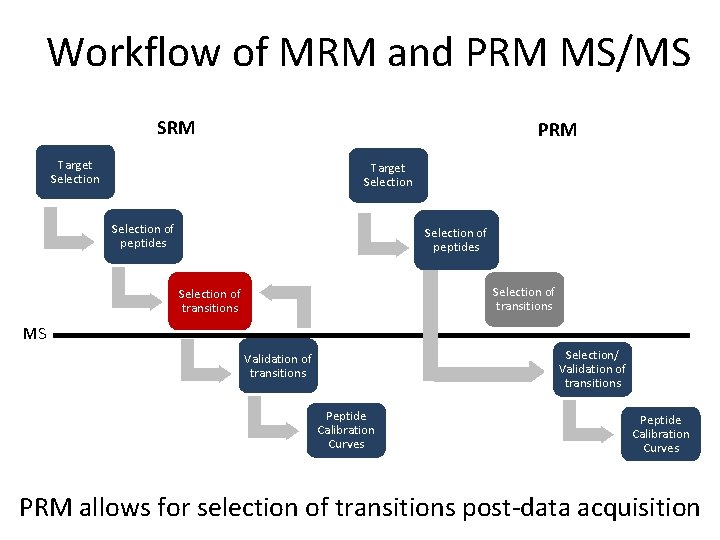 Workflow of MRM and PRM MS/MS

SRM

Target Selection

Selection of peptides

Selection of transitions

MS

Validation of transitions

Peptide Calibration Curves

PRM

Target Selection

Selection of peptides

Selection of transitions

Selection/ Validation of transitions

Peptide Calibration Curves

PRM allows for selection of transitions post-data acquisition